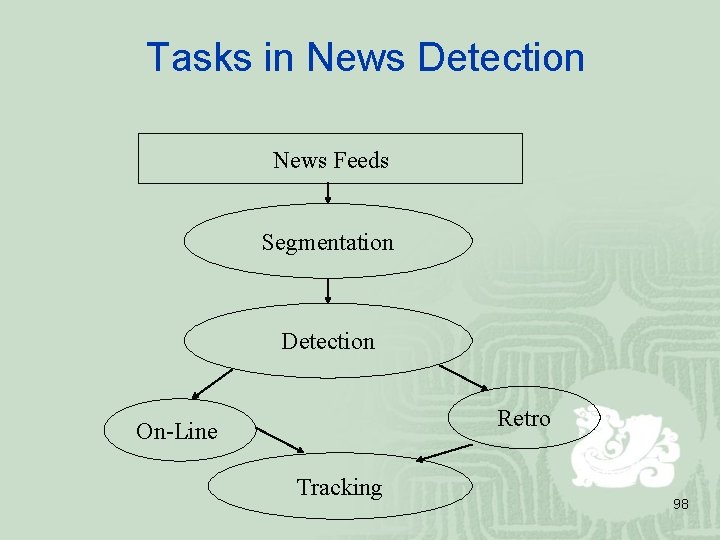 Tasks in News Detection

News Feeds

Segmentation

Detection

On-Line

Retro

Tracking

98